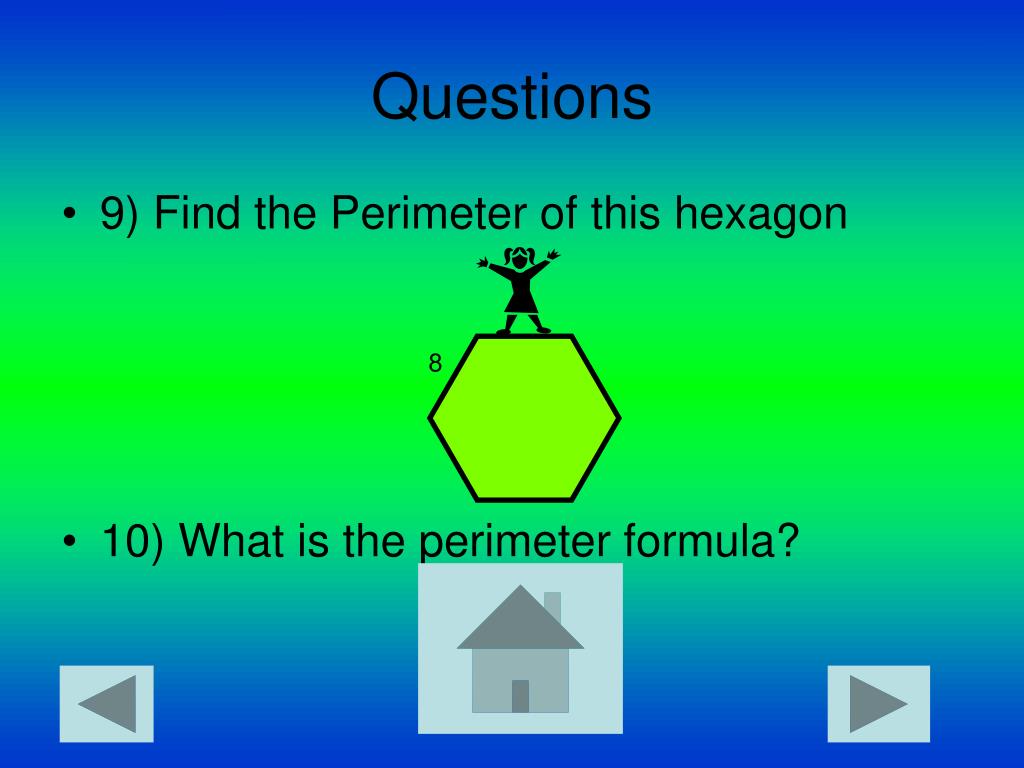 Questions

• 9) Find the Perimeter of this hexagon

8

• 10) What is the perimeter formula?